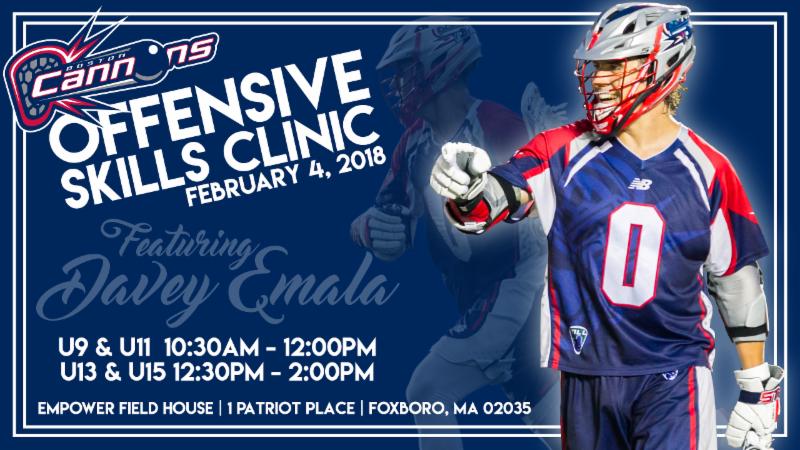 BOSTON Cannons

OFFENSIVE SKILLS CLINIC
FEBRUARY 4, 2018

Featuring
Davey Emala

U9 & U11 10:30AM - 12:00PM
U13 & U15 12:30PM - 2:00PM

EMPOWER FIELD HOUSE | 1 PATRIOT PLACE | FOXBORO, MA 02035

0